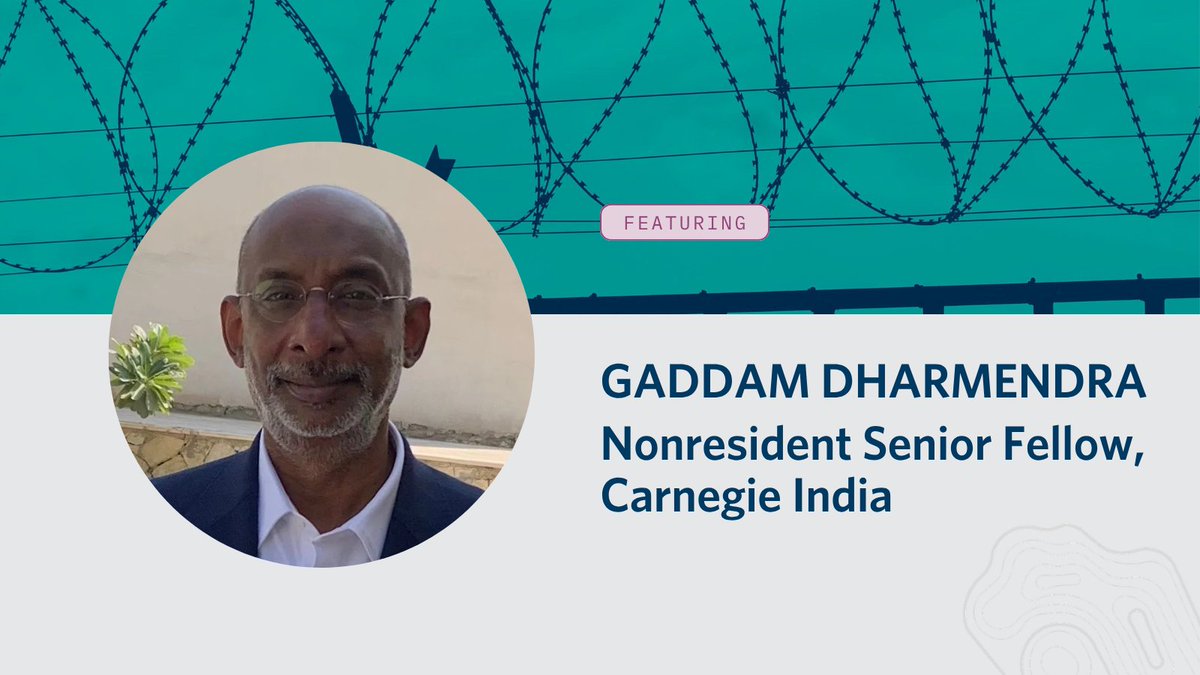 FEATURING

GADDAM DHARMENDRA
Nonresident Senior Fellow, Carnegie India